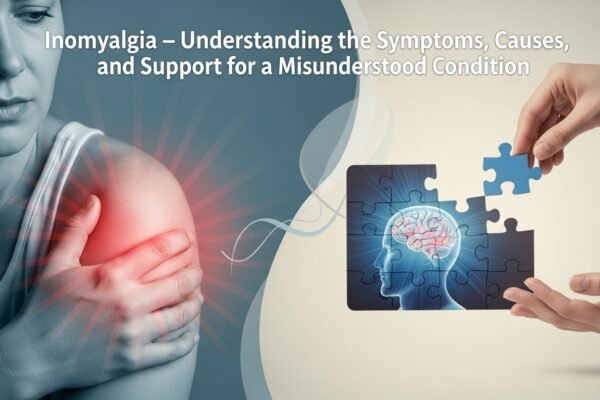 Inomyalgia – Understanding the Symptoms, Causes, and Support for a Misunderstood Condition